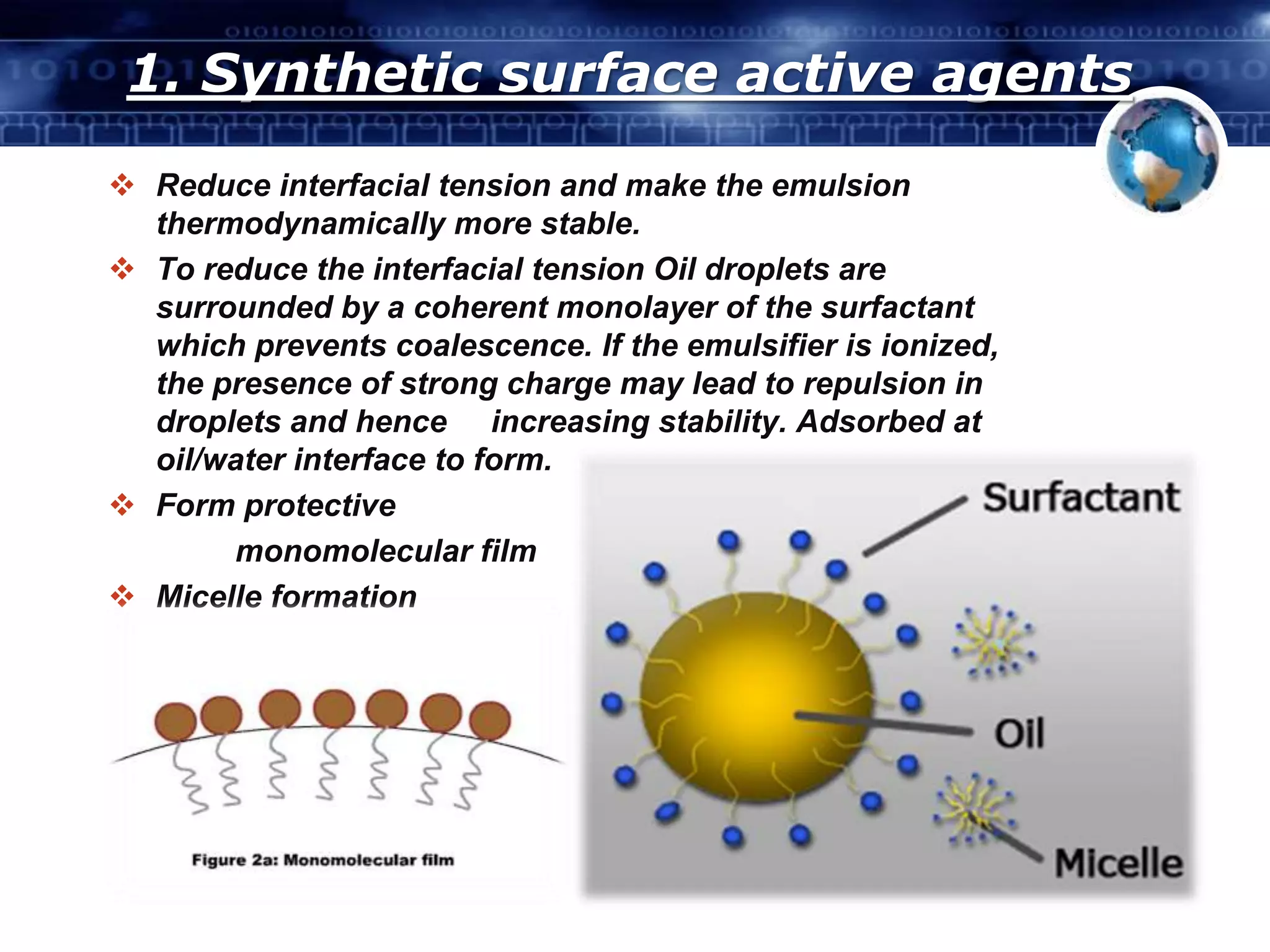 1. Synthetic surface active agents

❖ Reduce interfacial tension and make the emulsion thermodynamically more stable.

❖ To reduce the interfacial tension Oil droplets are surrounded by a coherent monolayer of the surfactant which prevents coalescence. If the emulsifier is ionized, the presence of strong charge may lead to repulsion in droplets and hence increasing stability. Adsorbed at oil/water interface to form.

❖ Form protective monomolecular film

❖ Micelle formation

Figure 2a: Monomolecular film

Surfactant

Oil

Micelle